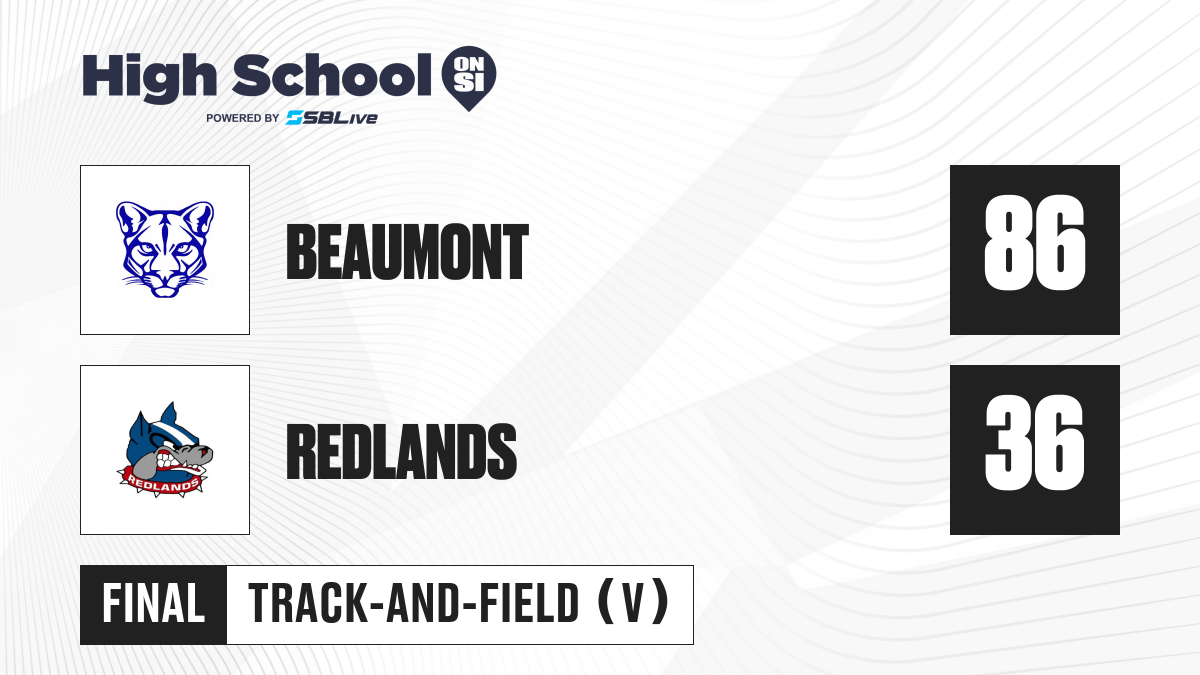 High School ON SI
POWERED BY SBLive

BEAUMONT
86

REDLANDS
REDLANDS
36

FINAL TRACK-AND-FIELD (V)